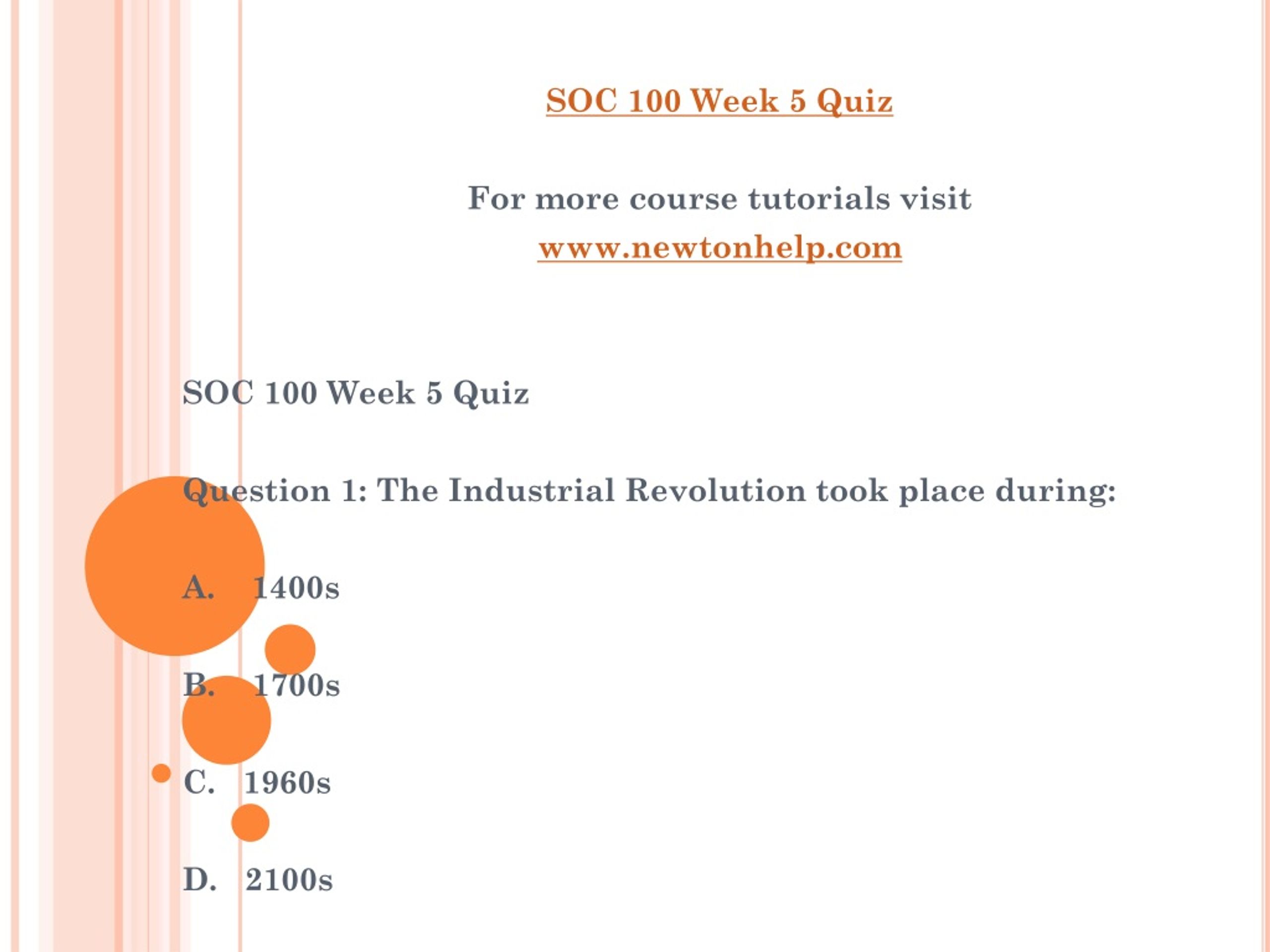 SOC 100 Week 5 Quiz

For more course tutorials visit
www.newtonhelp.com

SOC 100 Week 5 Quiz

Question 1: The Industrial Revolution took place during:

A. 1400s

B. 1700s

C. 1960s

D. 2100s